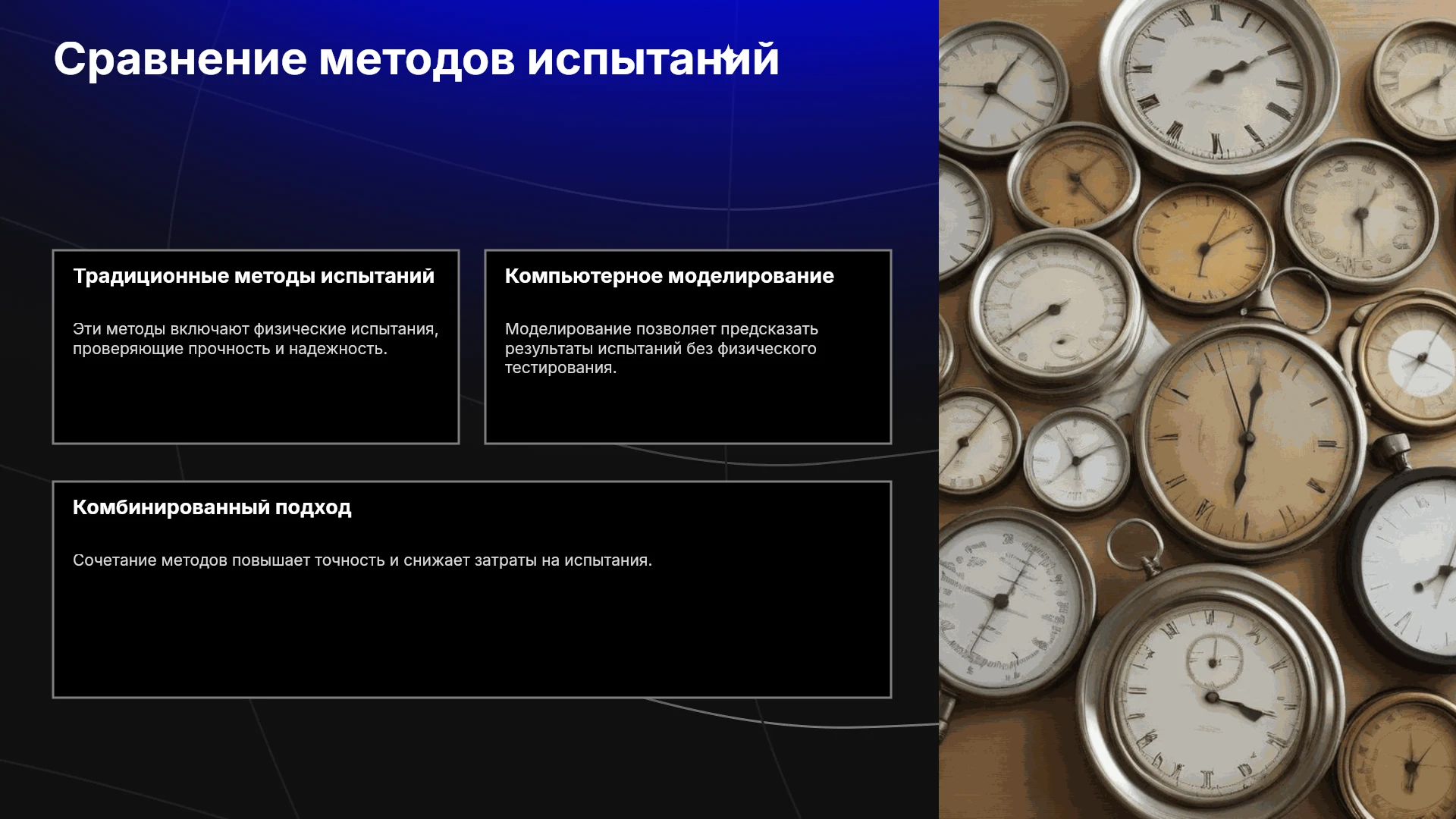 Сравнение методов испытаний

Традиционные методы испытаний

Эти методы включают физические испытания, проверяющие прочность и надежность.

Компьютерное моделирование

Моделирование позволяет предсказать результаты испытаний без физического тестирования.

Комбинированный подход

Сочетание методов повышает точность и снижает затраты на испытания.